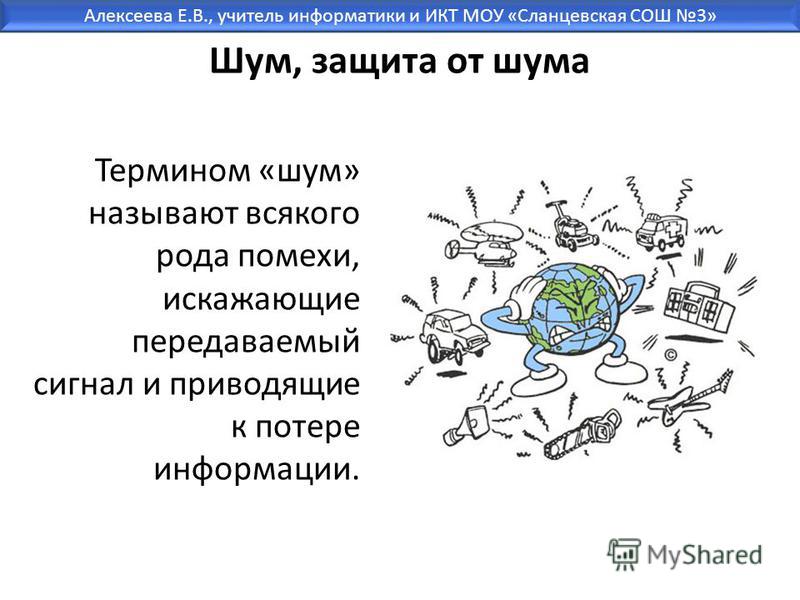 Алексеева Е.В., учитель информатики и ИКТ МОУ «Сланцевская СОШ №3»

Шум, защита от шума

Термином «шум» называют всякого рода помехи, искажающие передаваемый сигнал и приводящие к потере информации.

©

MyShared